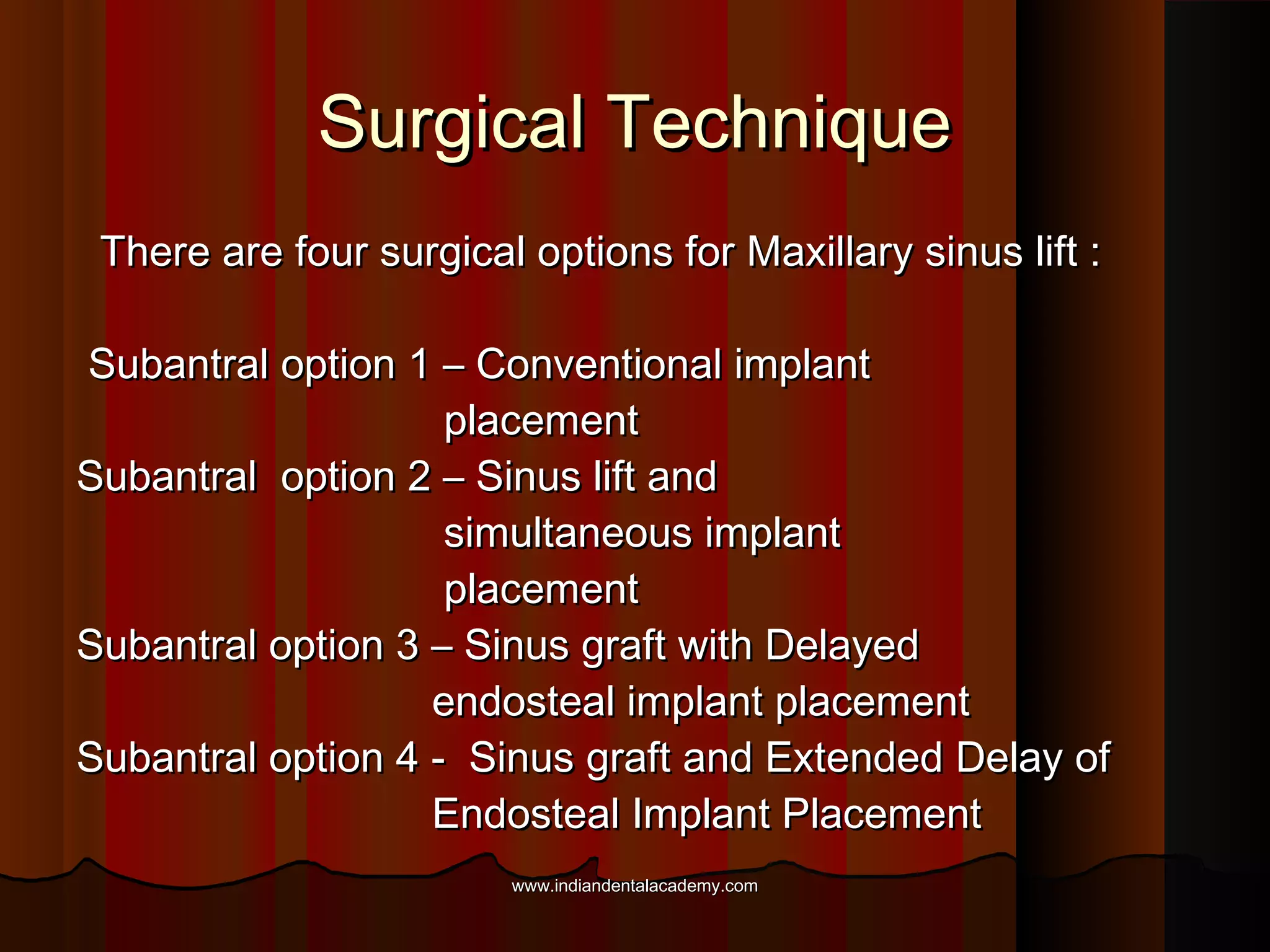 Surgical Technique

There are four surgical options for Maxillary sinus lift :

Subantral option 1 – Conventional implant placement
Subantral option 2 – Sinus lift and simultaneous implant placement
Subantral option 3 – Sinus graft with Delayed endosteal implant placement
Subantral option 4 - Sinus graft and Extended Delay of Endosteal Implant Placement

www.indiandentalacademy.com